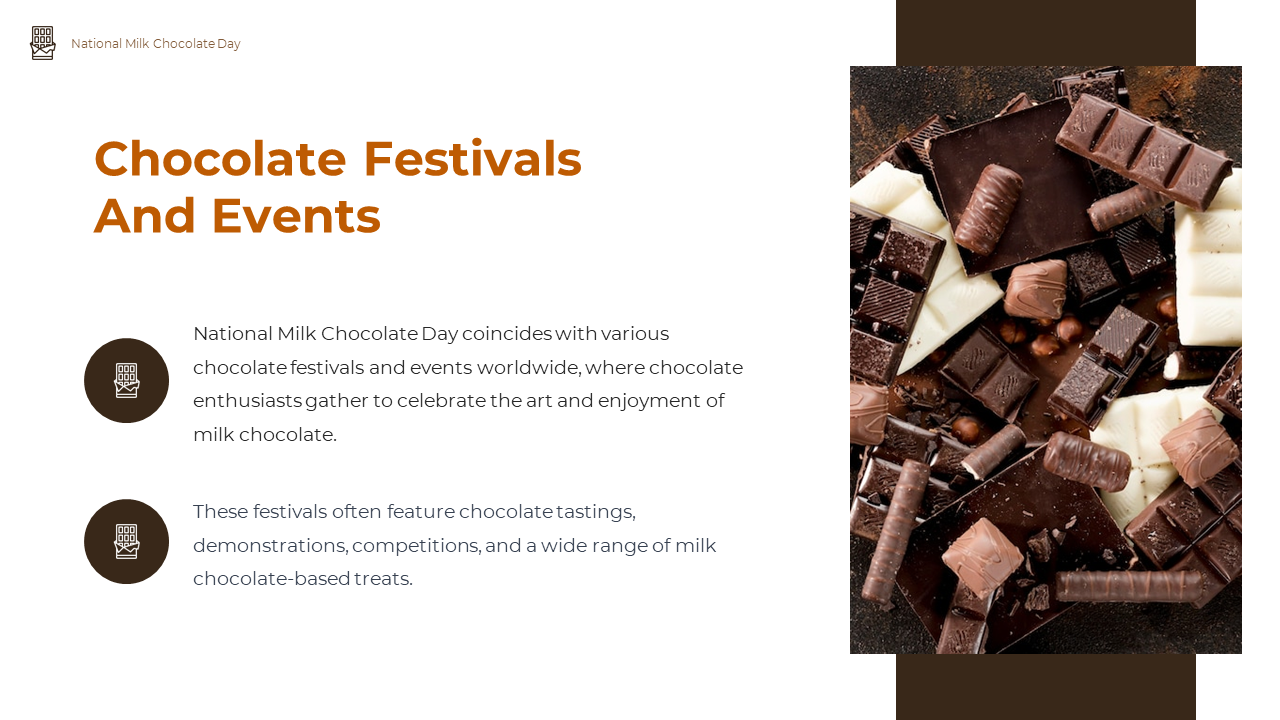 National Milk Chocolate Day

Chocolate Festivals And Events

National Milk Chocolate Day coincides with various chocolate festivals and events worldwide, where chocolate enthusiasts gather to celebrate the art and enjoyment of milk chocolate.

These festivals often feature chocolate tastings, demonstrations, competitions, and a wide range of milk chocolate-based treats.